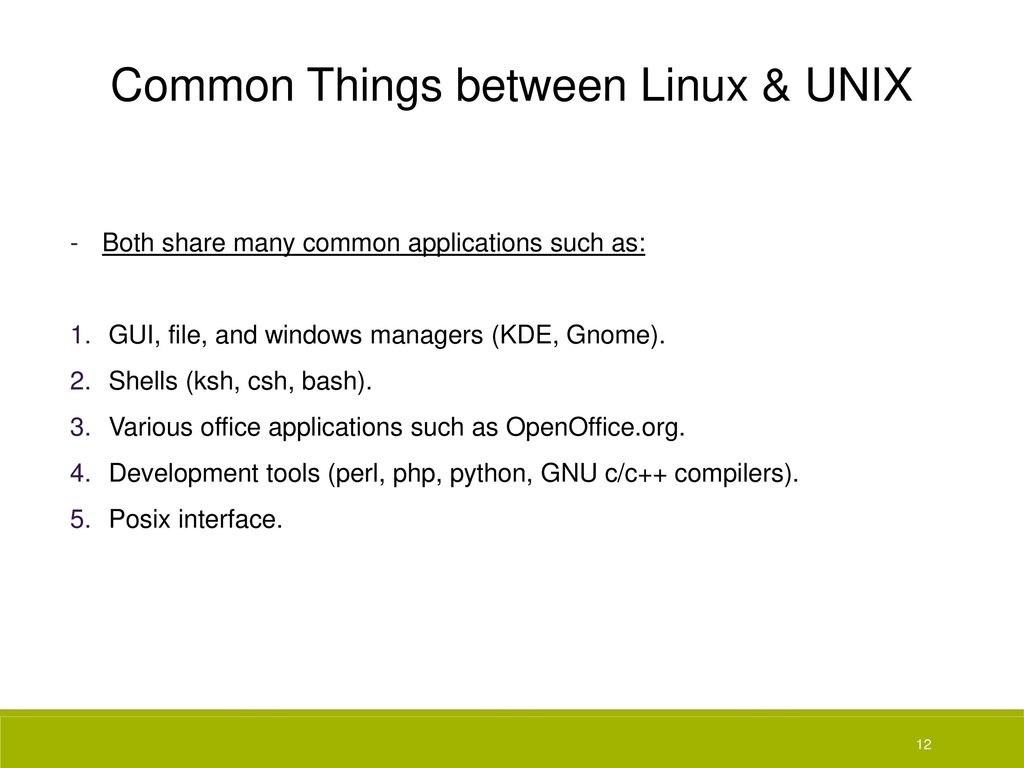 Common Things between Linux & UNIX

- Both share many common applications such as:

1. GUI, file, and windows managers (KDE, Gnome).
2. Shells (ksh, csh, bash).
3. Various office applications such as OpenOffice.org.
4. Development tools (perl, php, python, GNU c/c++ compilers).
5. Posix interface.

12